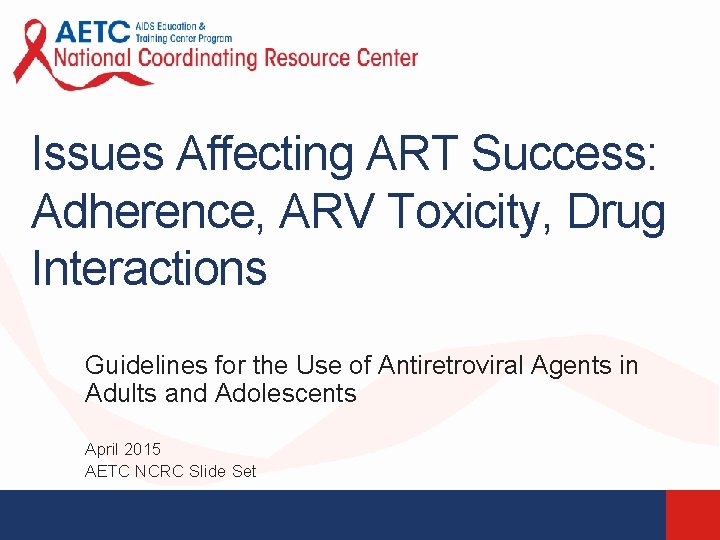 AETC AIDS Education & Training Center Program
National Coordinating Resource Center

Issues Affecting ART Success: Adherence, ARV Toxicity, Drug Interactions

Guidelines for the Use of Antiretroviral Agents in Adults and Adolescents

April 2015
AETC NCRC Slide Set